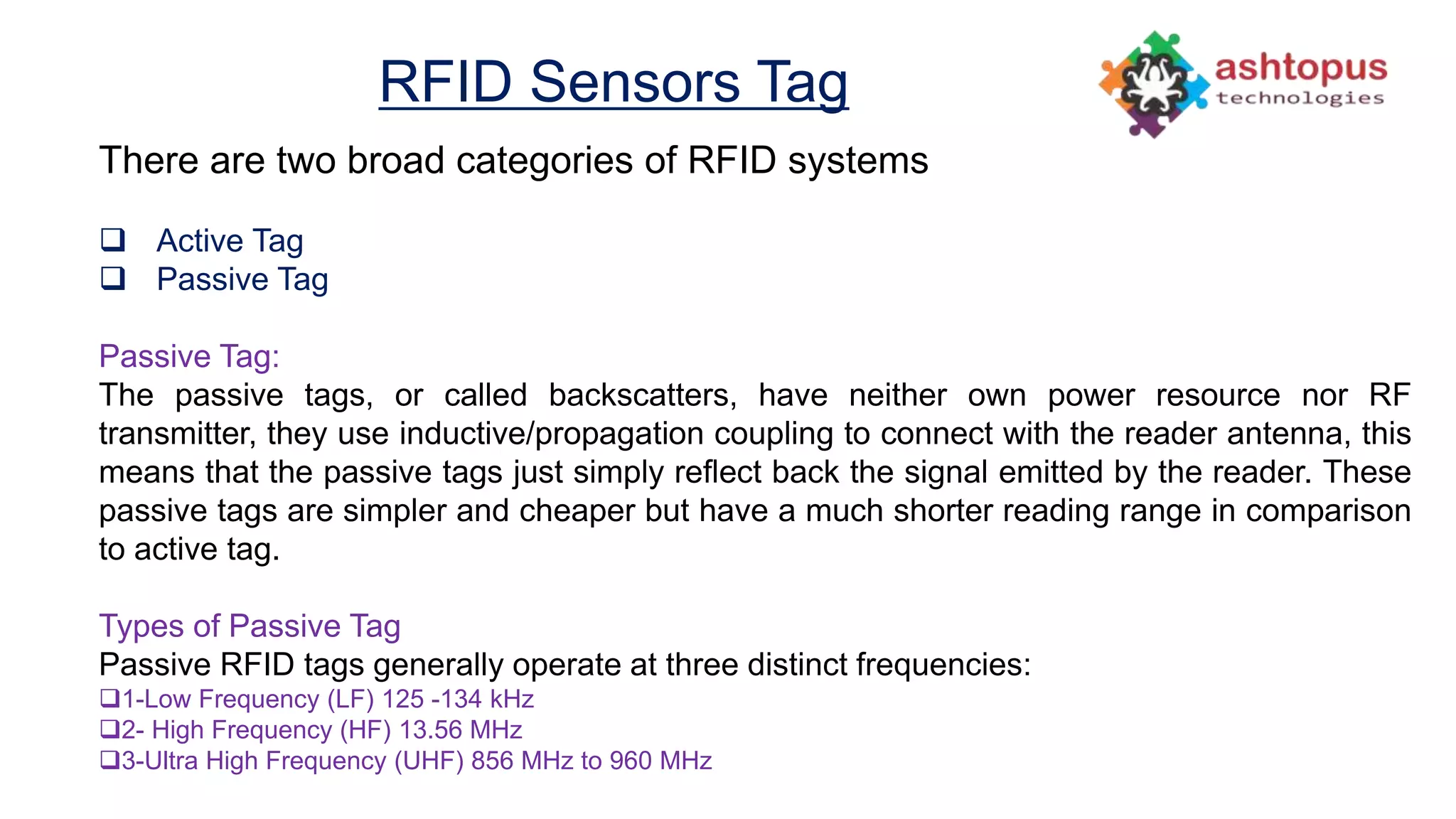 RFID Sensors Tag

ashtopus
technologies

There are two broad categories of RFID systems

❑ Active Tag
❑ Passive Tag

Passive Tag:
The passive tags, or called backscatters, have neither own power resource nor RF transmitter, they use inductive/propagation coupling to connect with the reader antenna, this means that the passive tags just simply reflect back the signal emitted by the reader. These passive tags are simpler and cheaper but have a much shorter reading range in comparison to active tag.

Types of Passive Tag
Passive RFID tags generally operate at three distinct frequencies:
❑1-Low Frequency (LF) 125 -134 kHz
❑2- High Frequency (HF) 13.56 MHz
❑3-Ultra High Frequency (UHF) 856 MHz to 960 MHz